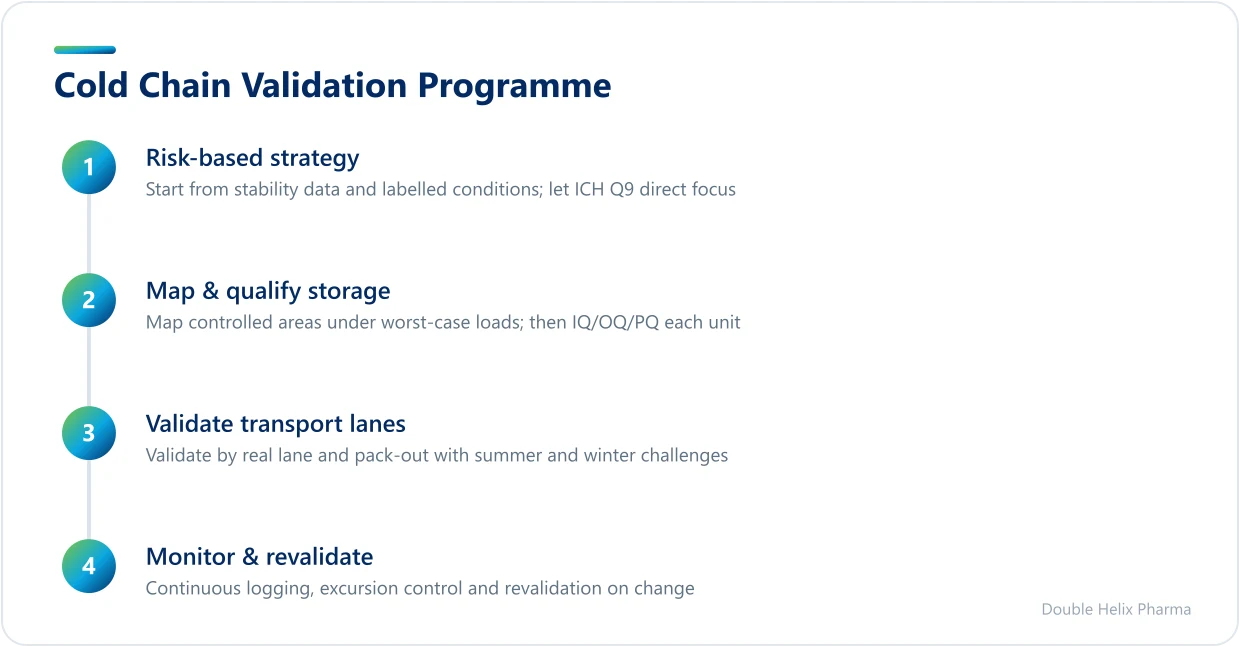 Cold Chain Validation Programme

1

Risk-based strategy

Start from stability data and labelled conditions; let ICH Q9 direct focus

2

Map & qualify storage

Map controlled areas under worst-case loads; then IQ/OQ/PQ each unit

3

Validate transport lanes

Validate by real lane and pack-out with summer and winter challenges

4

Monitor & revalidate

Continuous logging, excursion control and revalidation on change

Double Helix Pharma